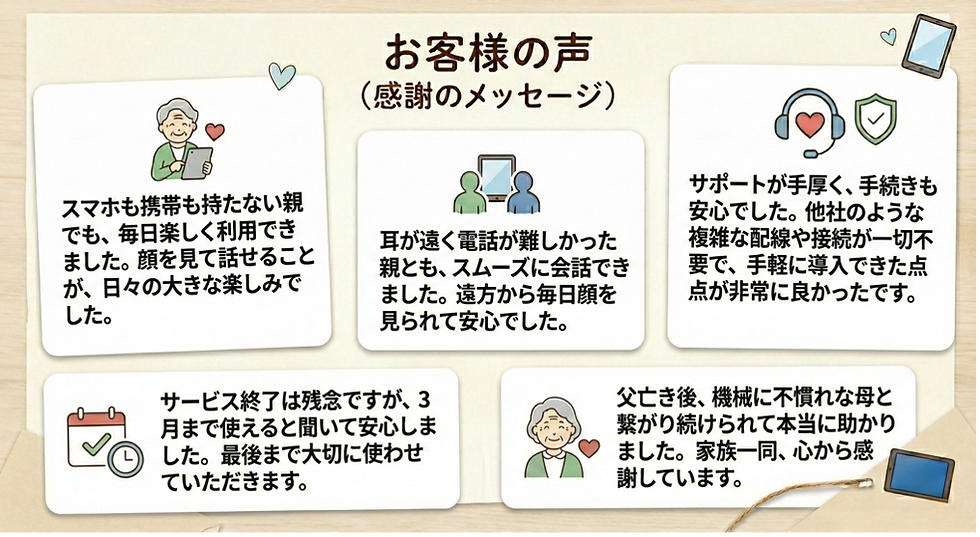 お客様の声
（感謝のメッセージ）

スマホも携帯も持たない親でも、毎日楽しく利用できました。顔を見て話せることが、日々の大きな楽しみでした。

耳が遠く電話が難しかった親とも、スムーズに会話できました。遠方から毎日顔を見られて安心でした。

サポートが手厚く、手続きも安心でした。他社のような複雑な配線や接続が一切不要で、手軽に導入できた点点が非常に良かったです。

サービス終了は残念ですが、3月まで使えると聞いて安心しました。最後まで大切に使わせていただきます。

父亡き後、機械に不慣れな母と繋がり続けられて本当に助かりました。家族一同、心から感謝しています。